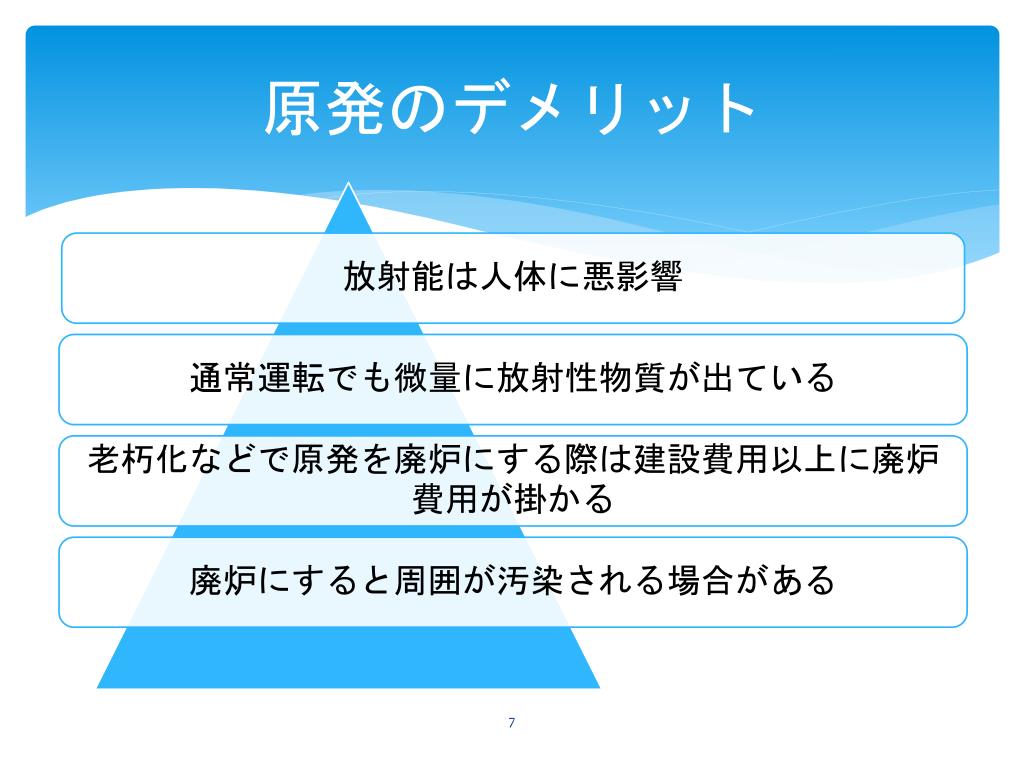 原発のデメリット

放射能は人体に悪影響

通常運転でも微量に放射性物質が出ている

老朽化などで原発を廃炉にする際は建設費用以上に廃炉費用が掛かる

廃炉にすると周囲が汚染される場合がある

7